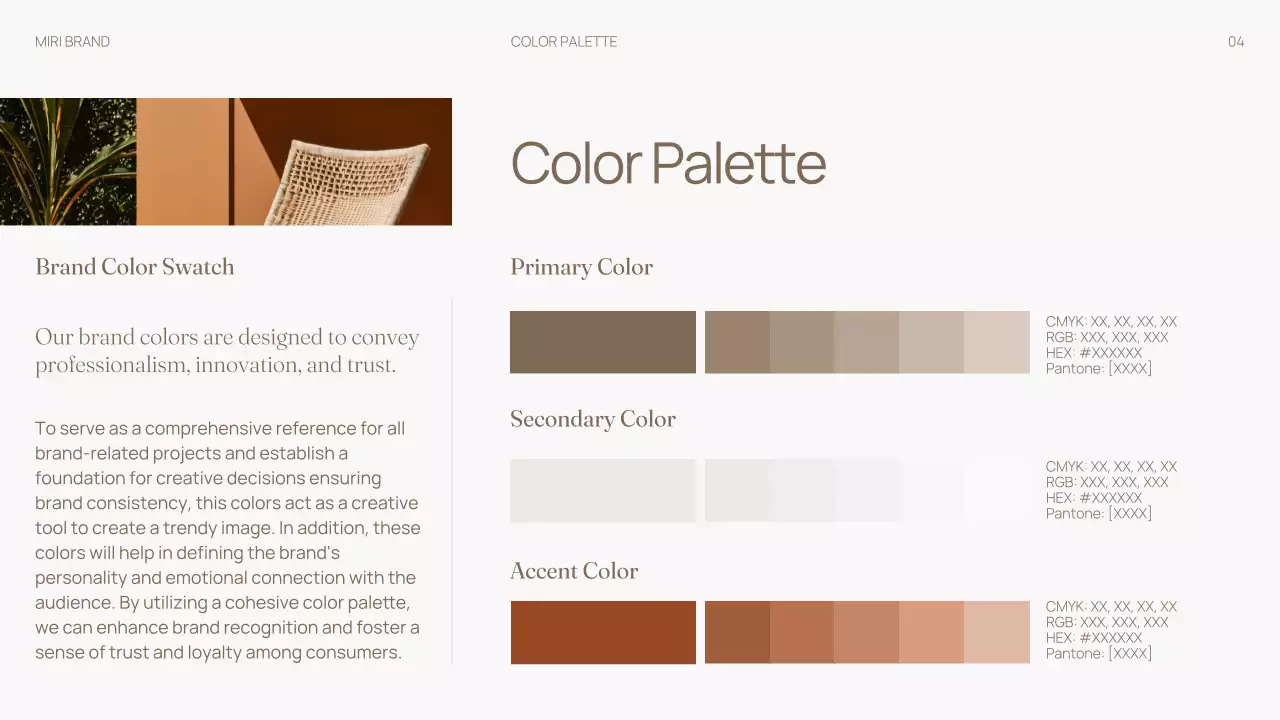 MIRI BRAND

COLOR PALETTE

04

Brand Color Swatch

Our brand colors are designed to convey professionalism, innovation, and trust.

To serve as a comprehensive reference for all brand-related projects and establish a foundation for creative decisions ensuring brand consistency, this colors act as a creative tool to create a trendy image. In addition, these colors will help in defining the brand's personality and emotional connection with the audience. By utilizing a cohesive color palette, we can enhance brand recognition and foster a sense of trust and loyalty among consumers.

Color Palette

Primary Color

CMYK: XX, XX, XX, XX
RGB: XXX, XXX, XXX
HEX: #XXXXXX
Pantone: [XXXX]

Secondary Color

CMYK: XX, XX, XX, XX
RGB: XXX, XXX, XXX
HEX: #XXXXXX
Pantone: [XXXX]

Accent Color

CMYK: XX, XX, XX, XX
RGB: XXX, XXX, XXX
HEX: #XXXXXX
Pantone: [XXXX]